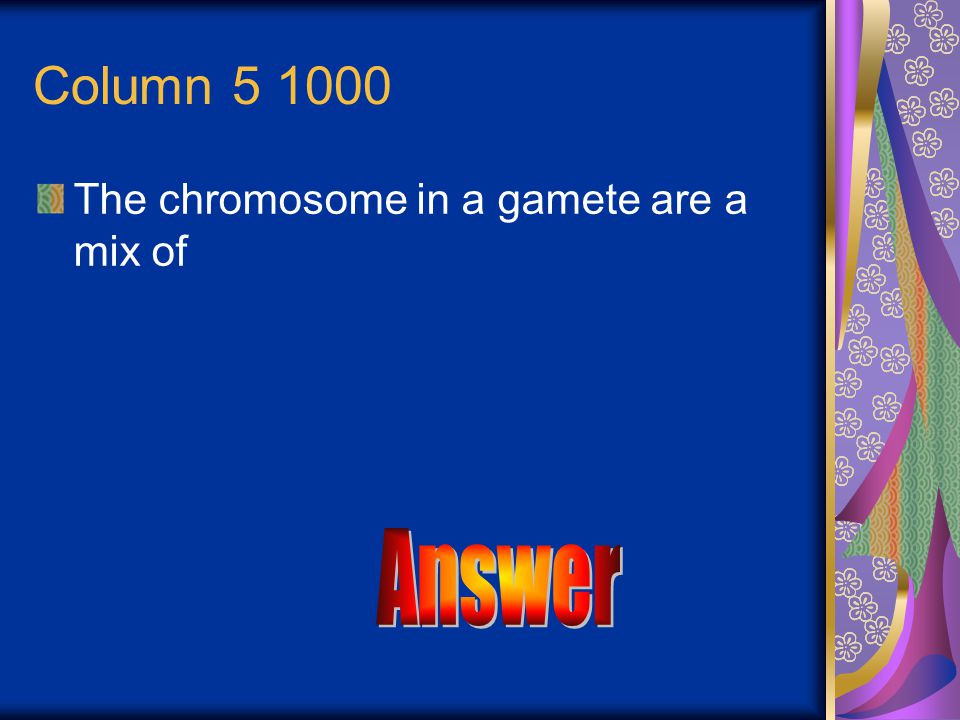 Column 5 1000

The chromosome in a gamete are a mix of

Answer